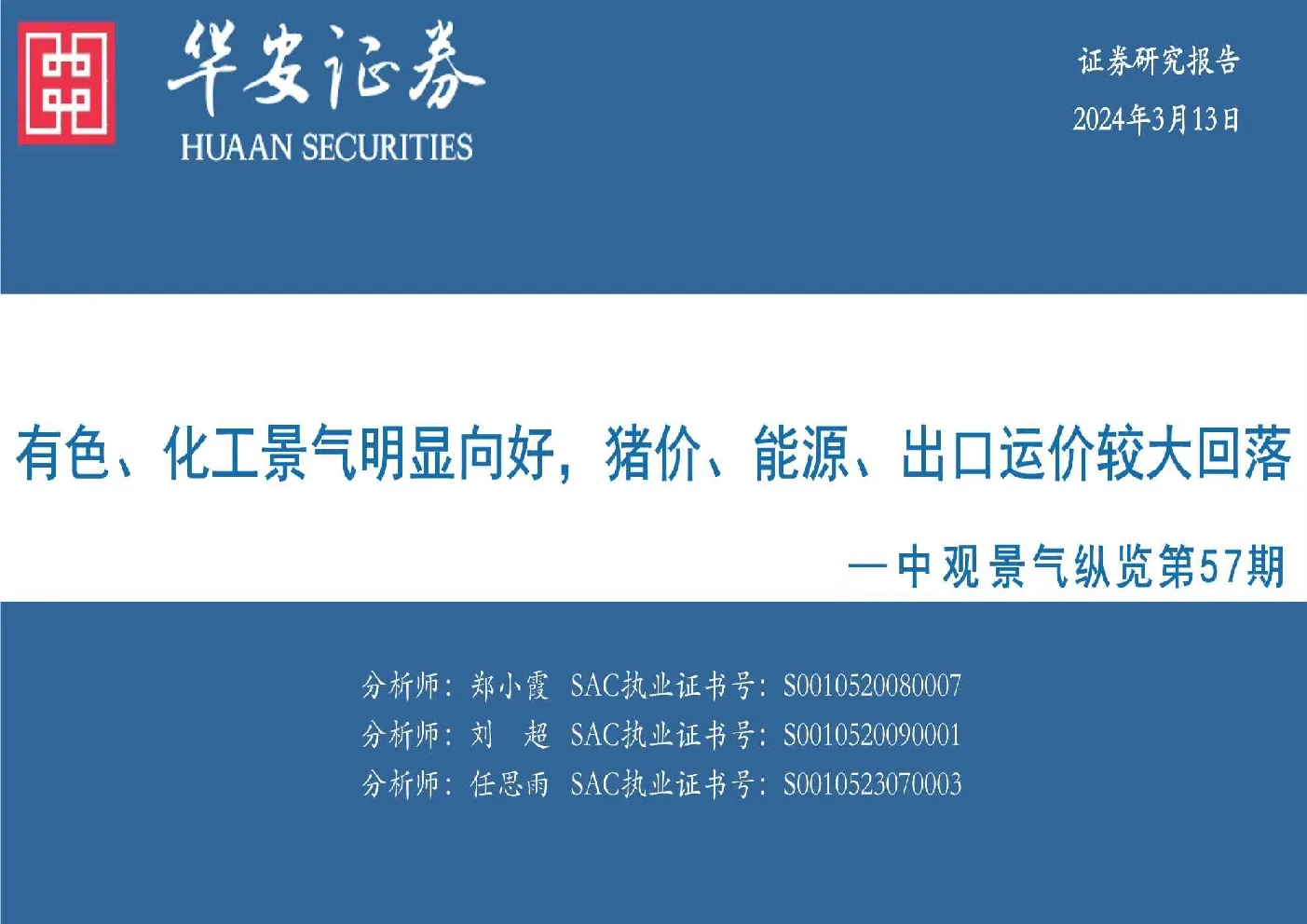 华安证券
HUAAN SECURITIES

证券研究报告
2024年3月13日

有色、化工景气明显向好，猪价、能源、出口运价较大回落

—中观景气纵览第57期

分析师：郑小霞 SAC执业证书号：S0010520080007
分析师：刘 超 SAC执业证书号：S0010520090001
分析师：任思雨 SAC执业证书号：S0010523070003